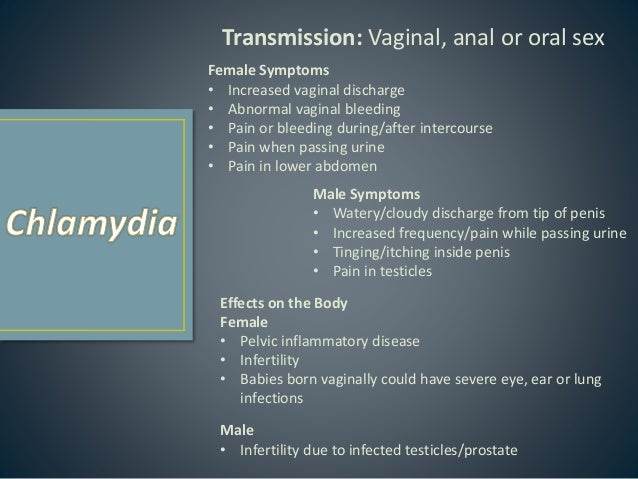 Chlamydia

Transmission: Vaginal, anal or oral sex

Female Symptoms
• Increased vaginal discharge
• Abnormal vaginal bleeding
• Pain or bleeding during/after intercourse
• Pain when passing urine
• Pain in lower abdomen

Male Symptoms
• Watery/cloudy discharge from tip of penis
• Increased frequency/pain while passing urine
• Tinging/itching inside penis
• Pain in testicles

Effects on the Body
Female
• Pelvic inflammatory disease
• Infertility
• Babies born vaginally could have severe eye, ear or lung infections

Male
• Infertility due to infected testicles/prostate